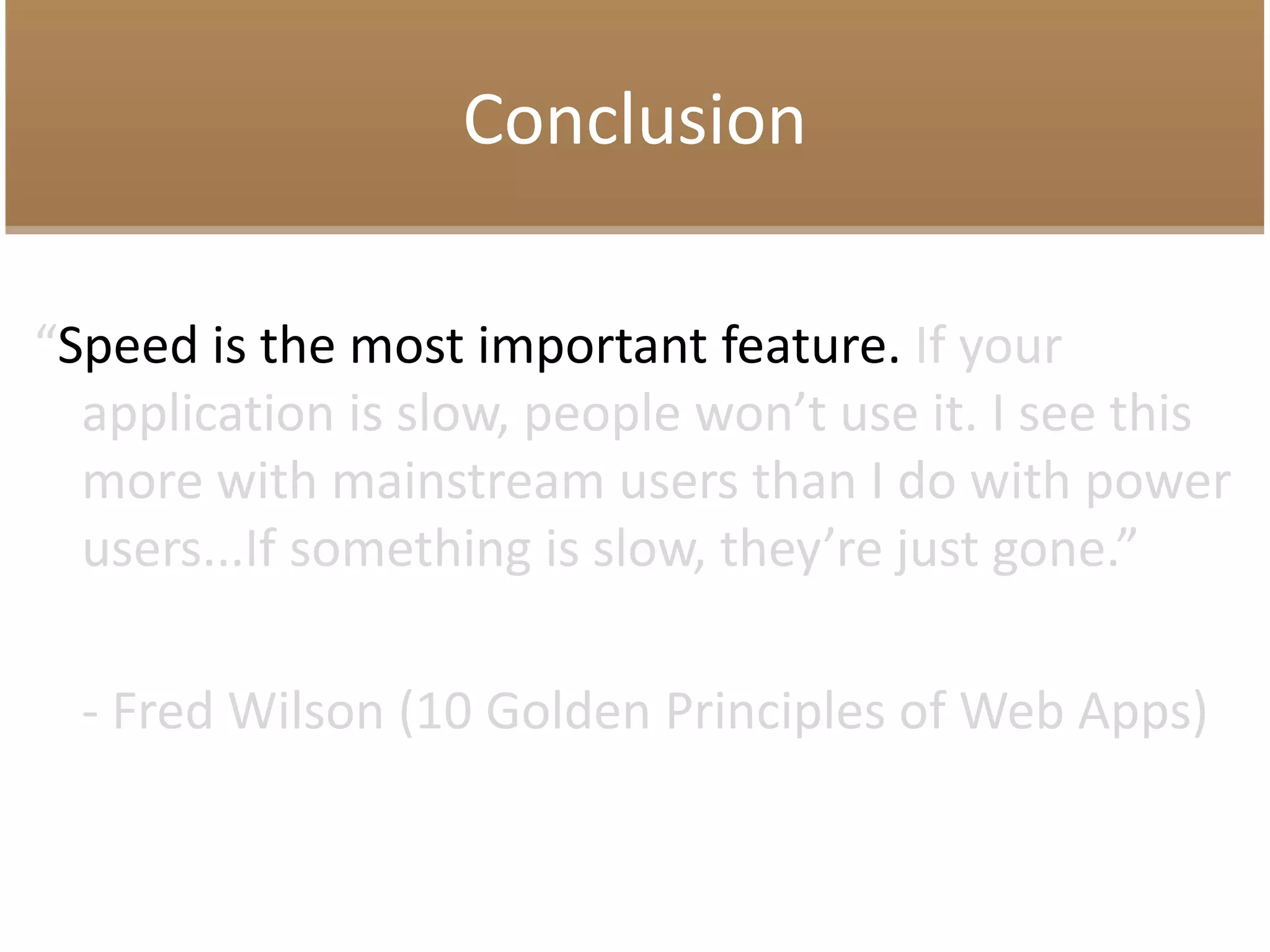 Conclusion

“Speed is the most important feature. If your application is slow, people won’t use it. I see this more with mainstream users than I do with power users...If something is slow, they’re just gone.”

- Fred Wilson (10 Golden Principles of Web Apps)